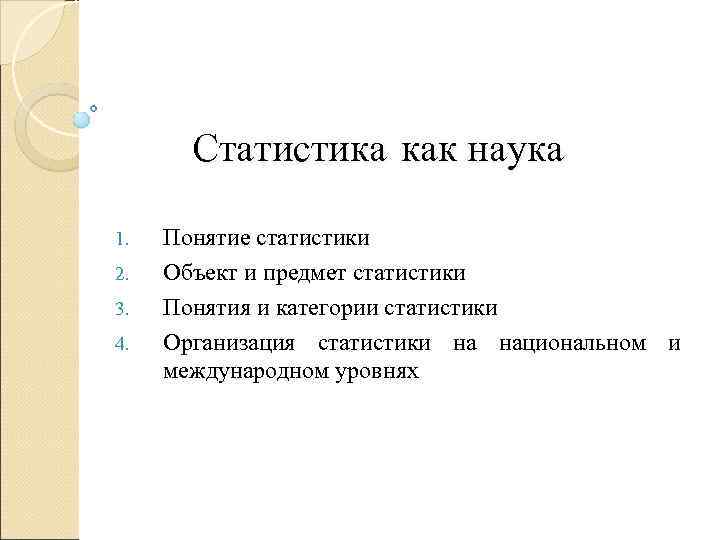 Статистика как наука

1. Понятие статистики
2. Объект и предмет статистики
3. Понятия и категории статистики
4. Организация статистики на национальном и международном уровнях